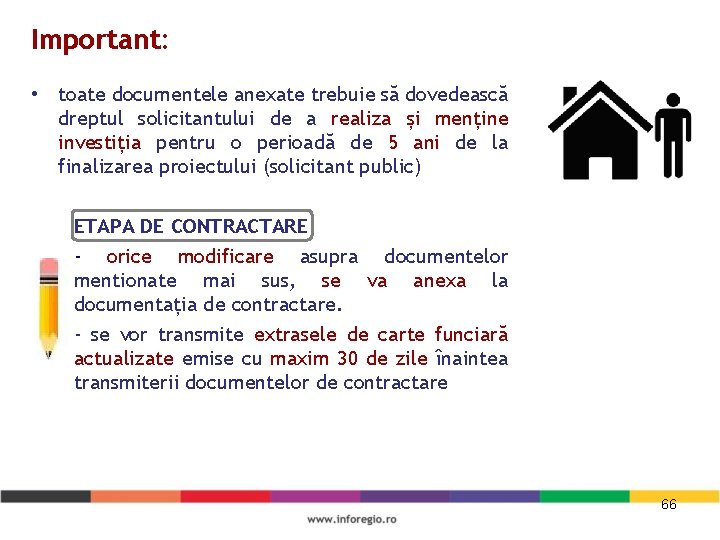 Important:

• toate documentele anexate trebuie să dovedească dreptul solicitantului de a realiza și menține investiția pentru o perioadă de 5 ani de la finalizarea proiectului (solicitant public)

ETAPA DE CONTRACTARE

- orice modificare asupra documentelor mentionate mai sus, se va anexa la documentația de contractare.

- se vor transmite extrasele de carte funciară actualizate emise cu maxim 30 de zile înaintea transmiterii documentelor de contractare

66

www.inforegio.ro